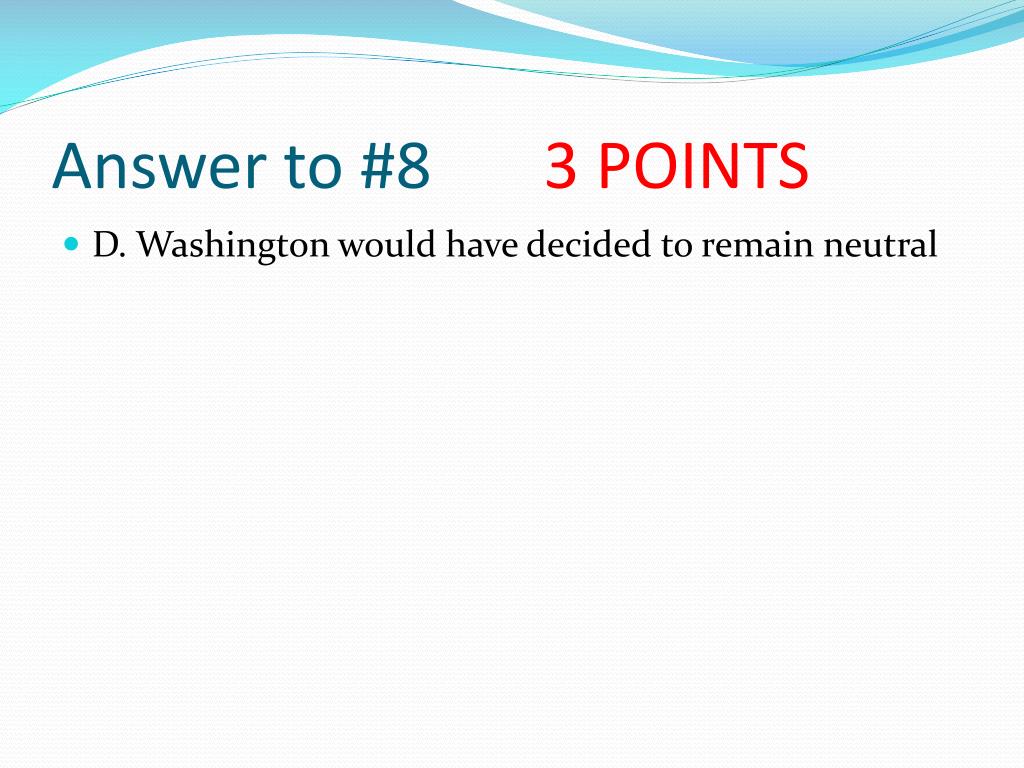 Answer to #8 3 POINTS

D. Washington would have decided to remain neutral